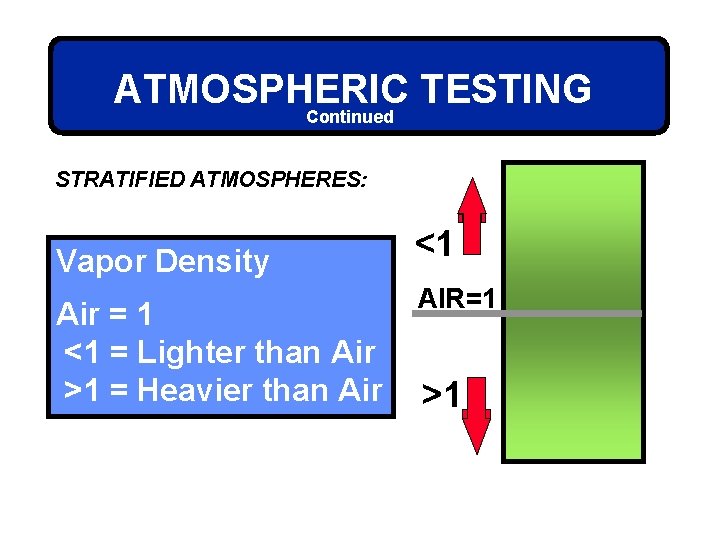 ATMOSPHERIC TESTING
Continued

STRATIFIED ATMOSPHERES:

Vapor Density

Air = 1
<1 = Lighter than Air
>1 = Heavier than Air

<1

AIR=1

>1